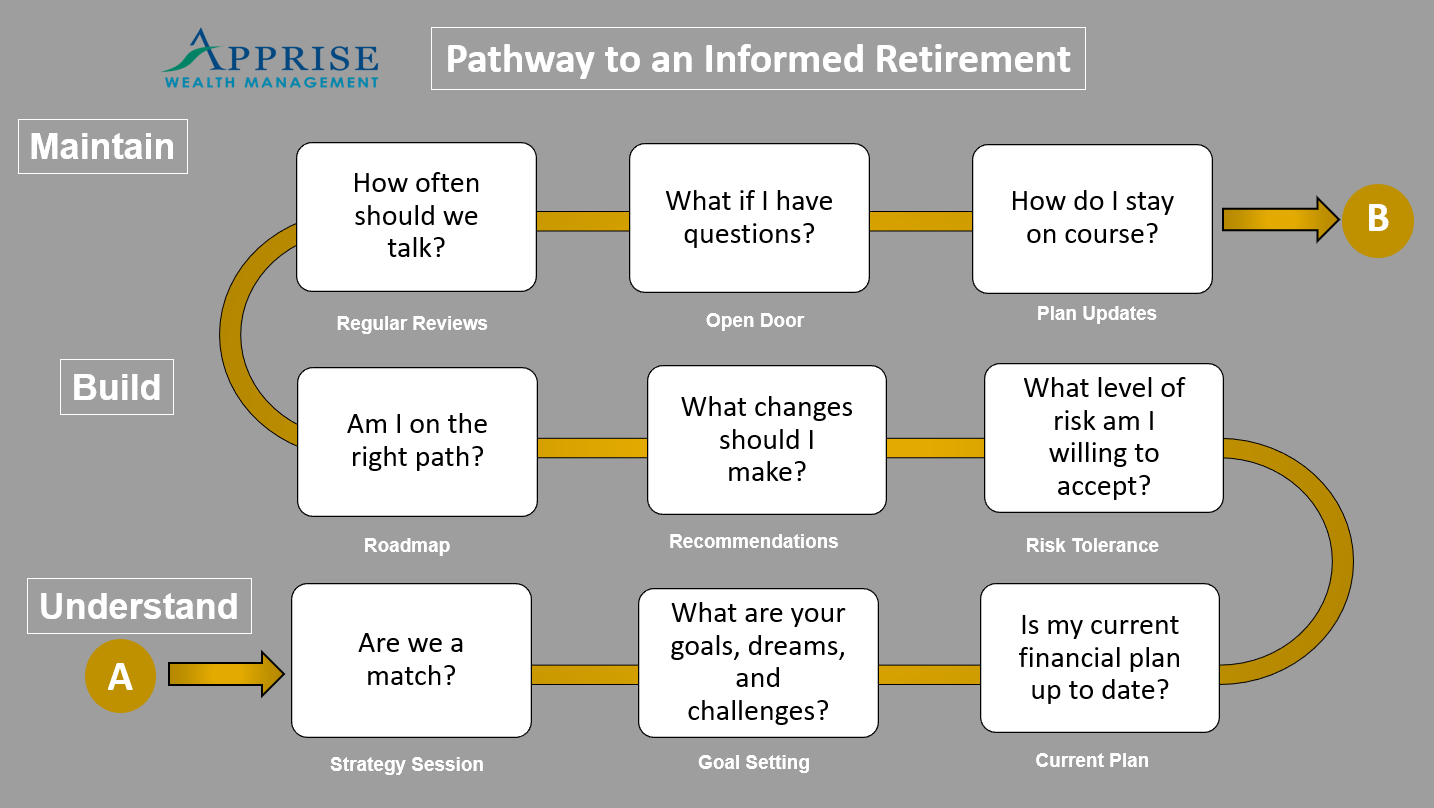 APPRISE
WEALTH MANAGEMENT

Pathway to an Informed Retirement

Maintain

How often should we talk?

Regular Reviews

What if I have questions?

Open Door

How do I stay on course?

Plan Updates

B

Build

Am I on the right path?

Roadmap

What changes should I make?

Recommendations

What level of risk am I willing to accept?

Risk Tolerance

Understand

A

Are we a match?

Strategy Session

What are your goals, dreams, and challenges?

Goal Setting

Is my current financial plan up to date?

Current Plan